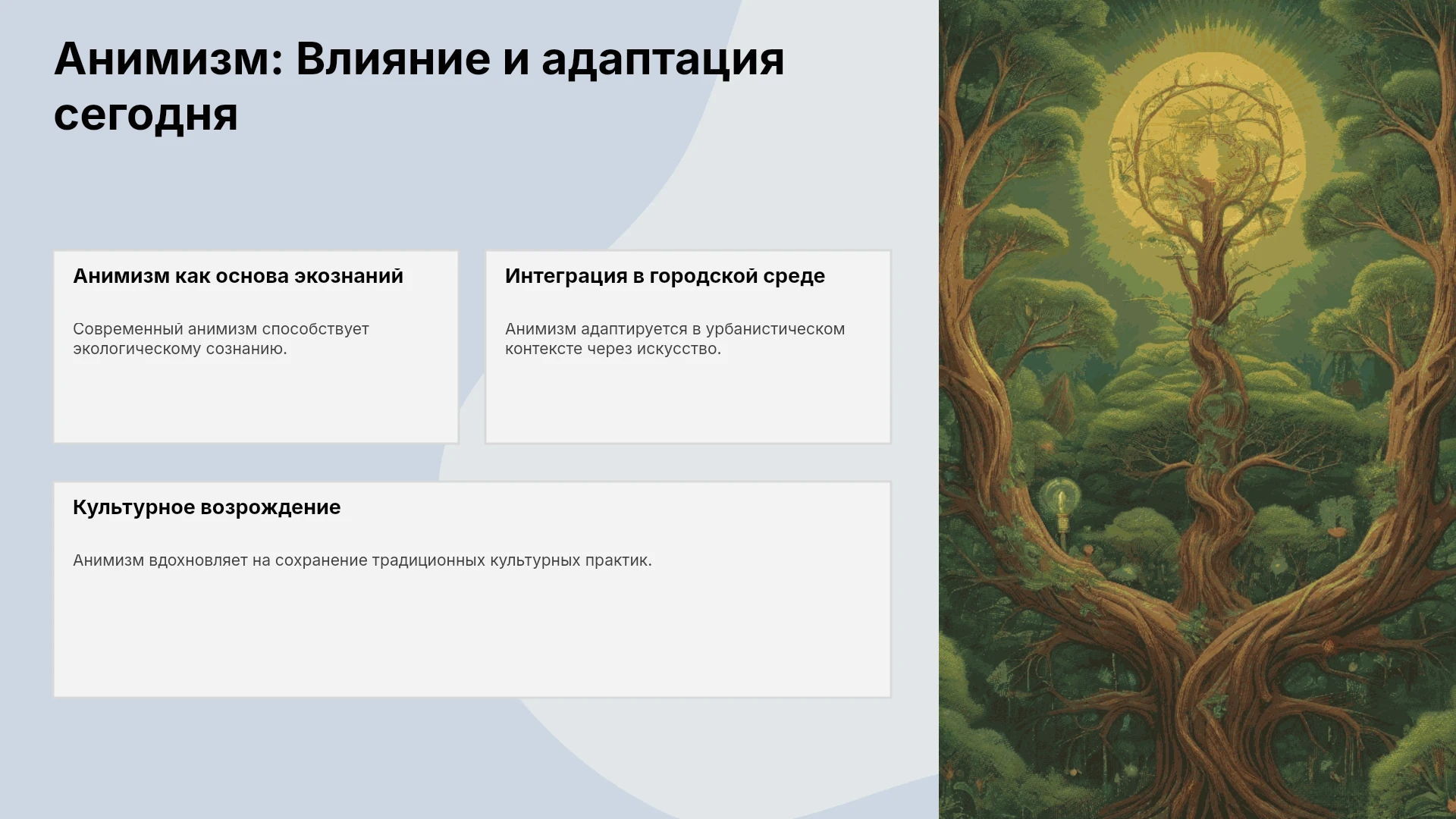 Анимизм: Влияние и адаптация сегодня

Анимизм как основа экознаний

Современный анимизм способствует экологическому сознанию.

Интеграция в городской среде

Анимизм адаптируется в урбанистическом контексте через искусство.

Культурное возрождение

Анимизм вдохновляет на сохранение традиционных культурных практик.